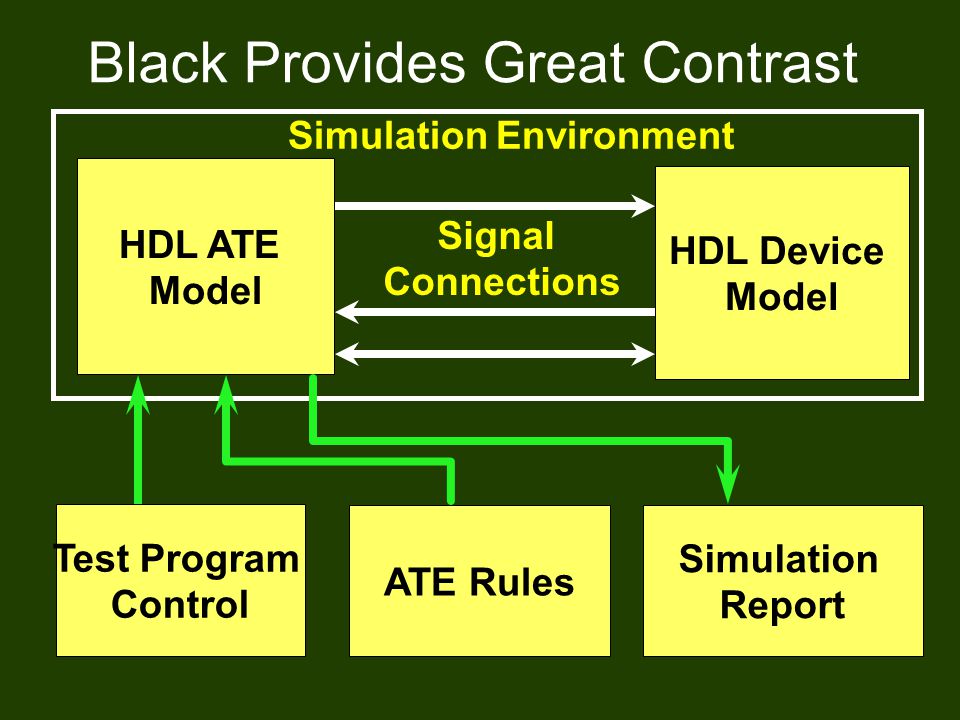 Black Provides Great Contrast

Simulation Environment

HDL ATE Model

Signal Connections

HDL Device Model

Test Program Control

ATE Rules

Simulation Report